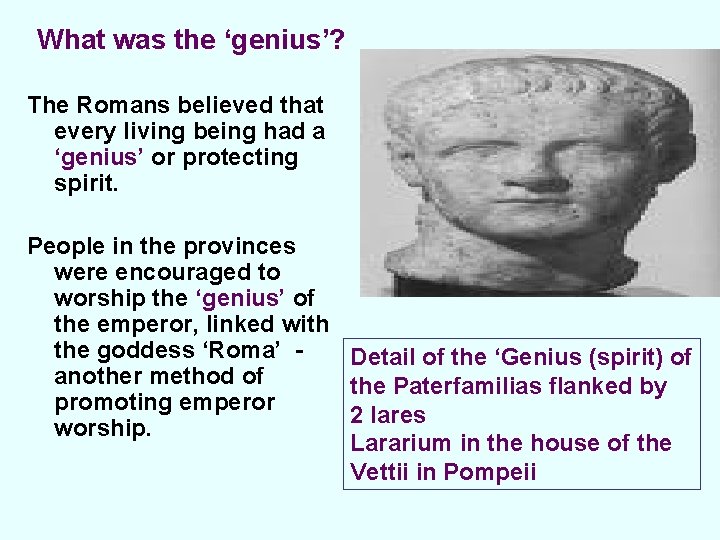 What was the ‘genius’?

The Romans believed that every living being had a ‘genius’ or protecting spirit.

People in the provinces were encouraged to worship the ‘genius’ of the emperor, linked with the goddess ‘Roma’ - another method of promoting emperor worship.

Detail of the ‘Genius (spirit) of the Paterfamilias flanked by 2 lares
Lararium in the house of the Vettii in Pompeii